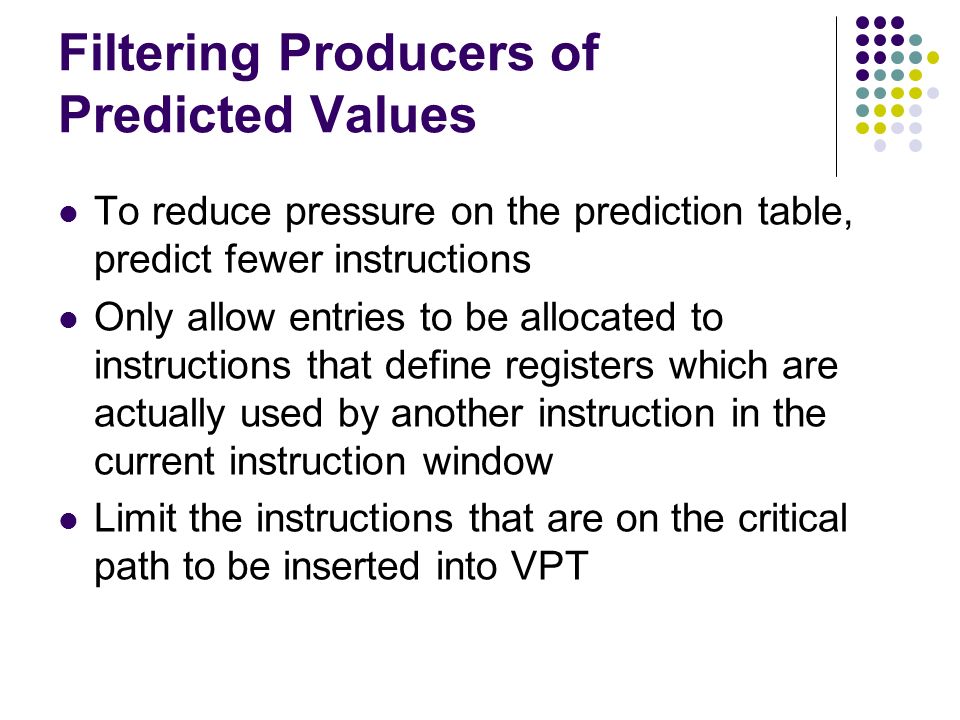 Filtering Producers of Predicted Values

- To reduce pressure on the prediction table, predict fewer instructions
- Only allow entries to be allocated to instructions that define registers which are actually used by another instruction in the current instruction window
- Limit the instructions that are on the critical path to be inserted into VPT